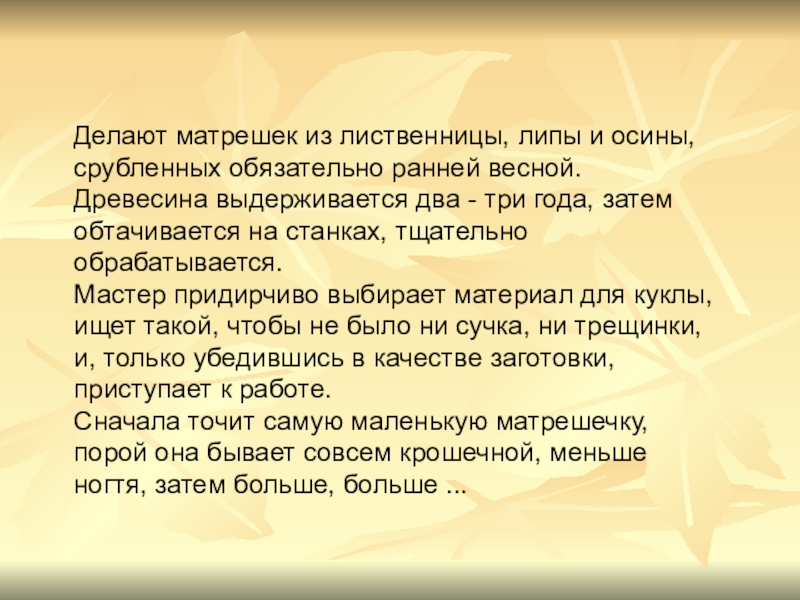 Делают матрешек из лиственницы, липы и осины, срубленных обязательно ранней весной. Древесина выдерживается два - три года, затем обтачивается на станках, тщательно обрабатывается.
Мастер придирчиво выбирает материал для куклы, ищет такой, чтобы не было ни сучка, ни трещинки, и, только убедившись в качестве заготовки, приступает к работе.
Сначала точит самую маленькую матрешечку, порой она бывает совсем крошечной, меньше ногтя, затем больше, больше ...